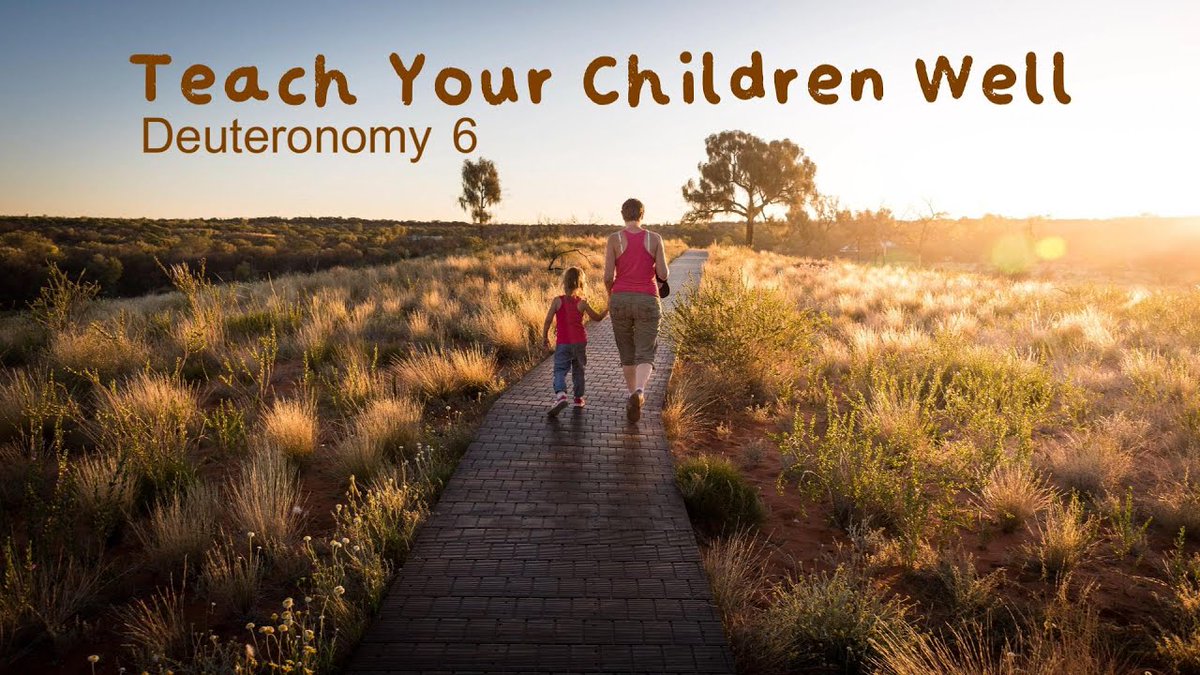 Teach Your Children Well
Deuteronomy 6